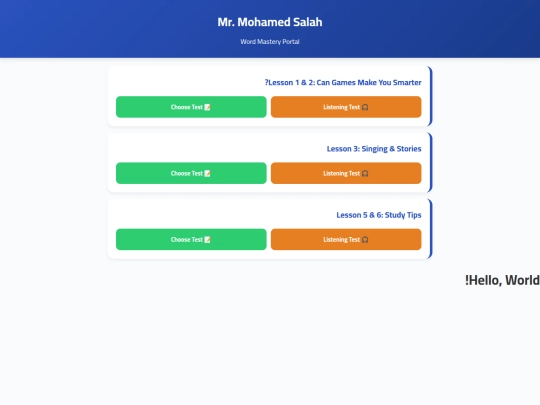 Mr. Mohamed Salah

Word Mastery Portal

?Lesson 1 & 2: Can Games Make You Smarter

Choose Test 📝

Listening Test 🎧

Lesson 3: Singing & Stories

Choose Test 📝

Listening Test 🎧

Lesson 5 & 6: Study Tips

Choose Test 📝

Listening Test 🎧

!Hello, World